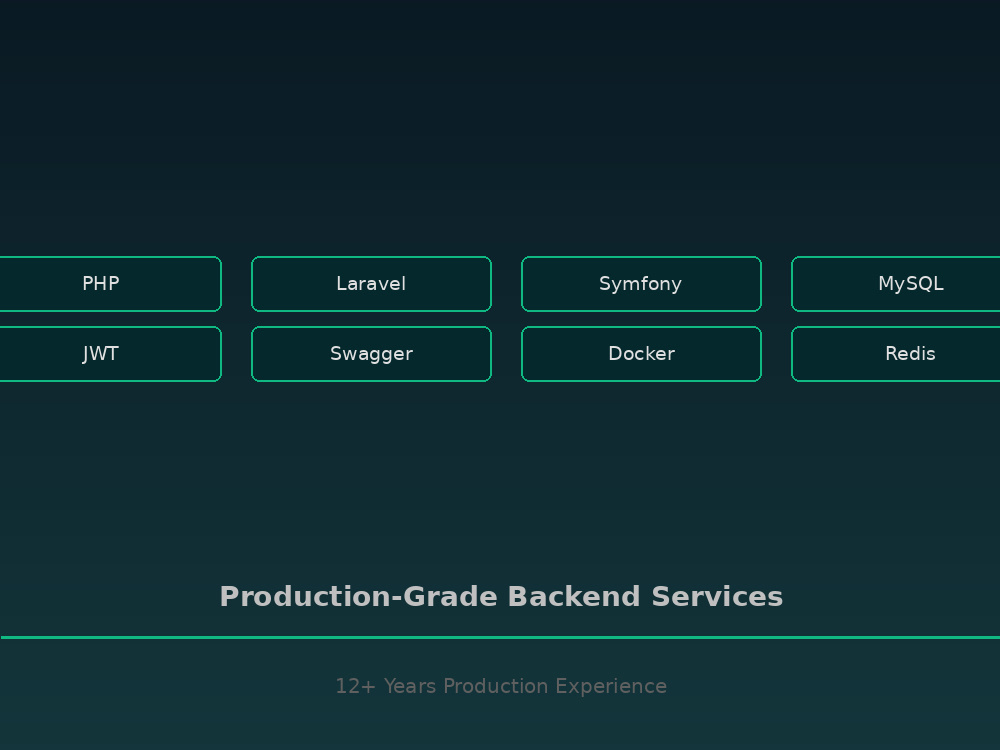 PHP
Laravel
Symfony
MySQL
JWT
Swagger
Docker
Redis

Production-Grade Backend Services

12+ Years Production Experience